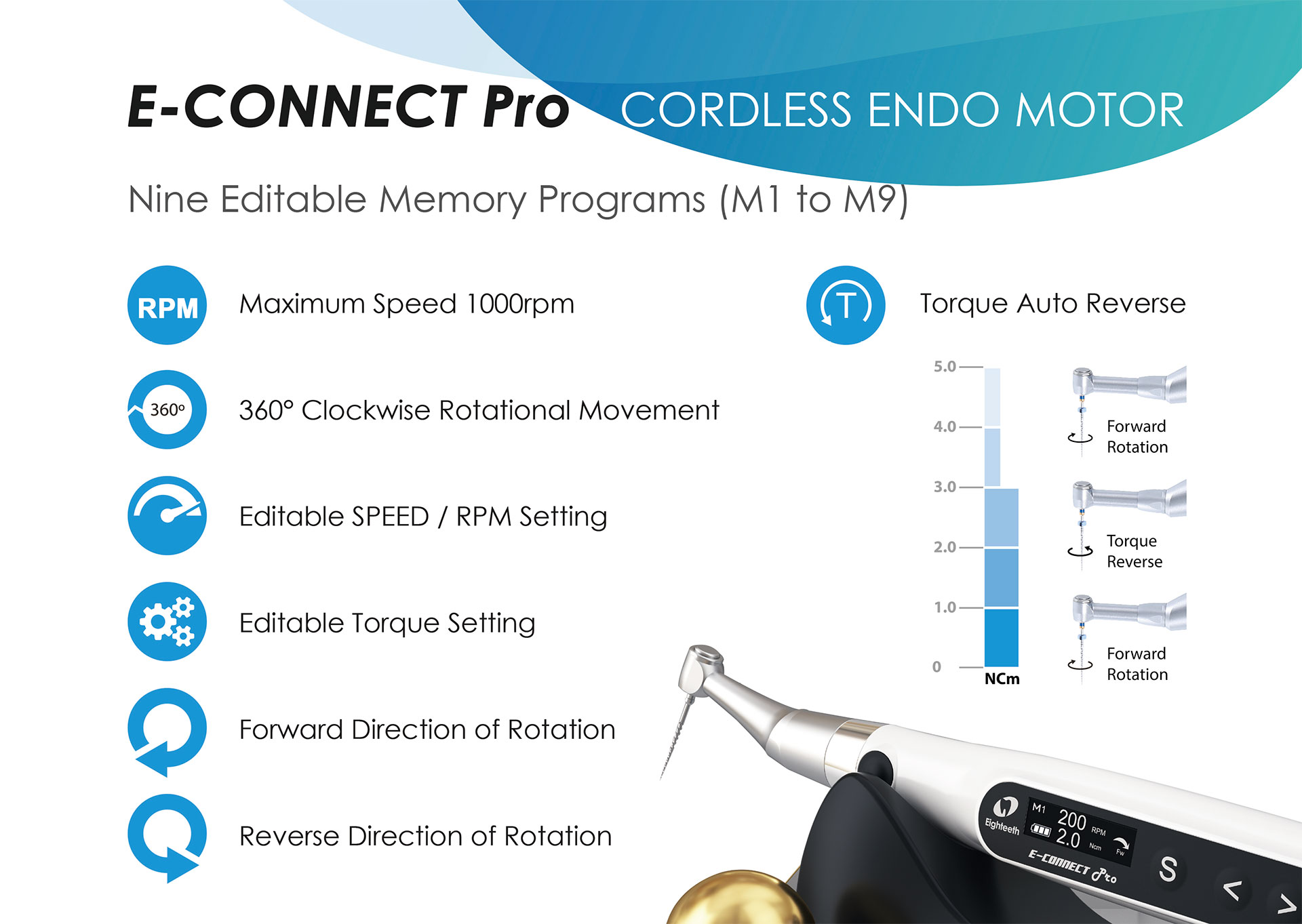 E-CONNECT Pro CORDLESS ENDO MOTOR

Nine Editable Memory Programs (M1 to M9)

RPM Maximum Speed 1000rpm

360° 360° Clockwise Rotational Movement

Editable SPEED / RPM Setting

Editable Torque Setting

Forward Direction of Rotation

Reverse Direction of Rotation

T Torque Auto Reverse

5.0
4.0
3.0
2.0
1.0
0
NCm

Forward Rotation

Torque Reverse

Forward Rotation

Eighteeth
M1
200 RPM
2.0 Ncm
Fw
E-CONNECT Pro
S
<
>